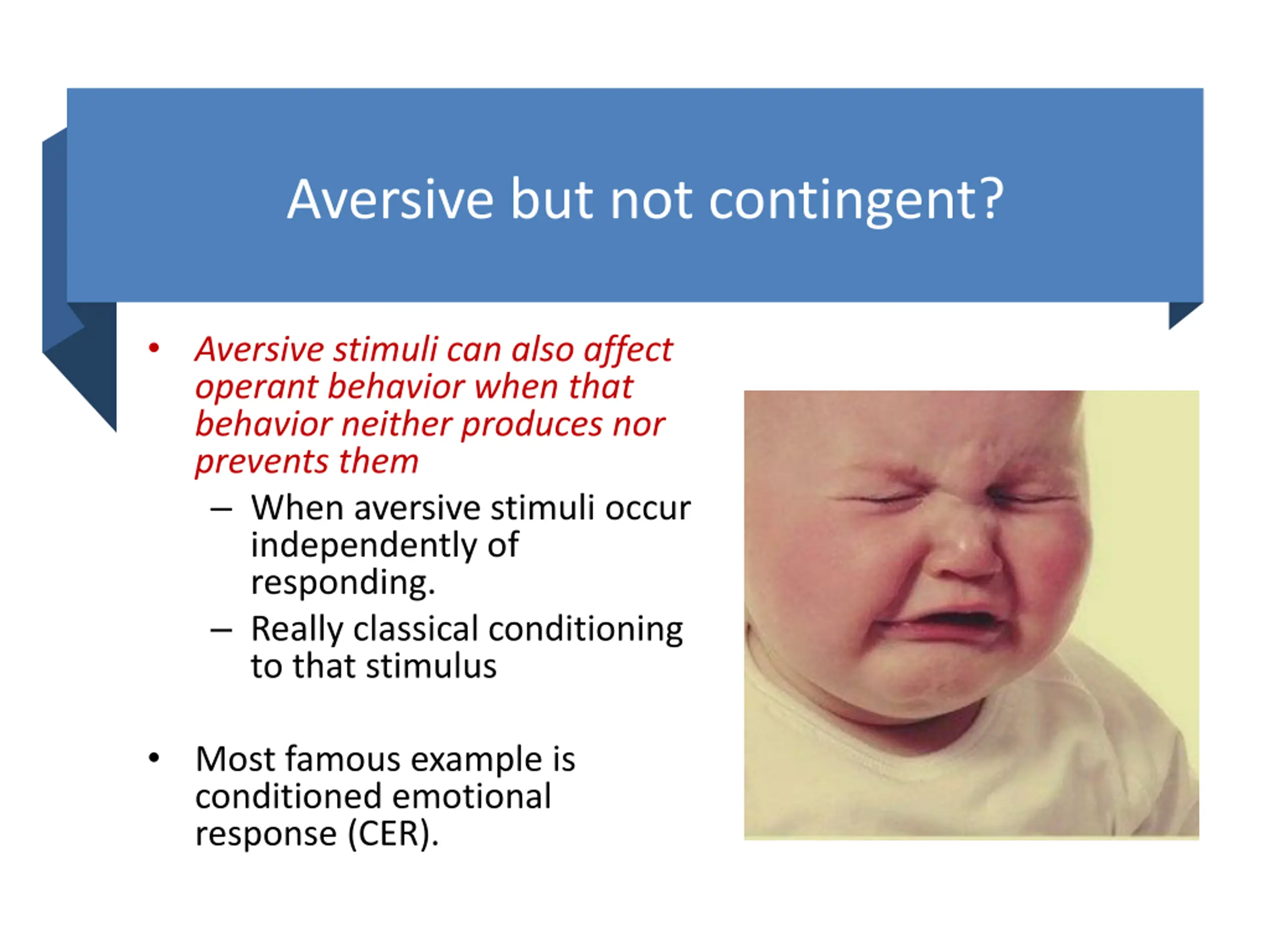 Aversive but not contingent?

• Aversive stimuli can also affect operant behavior when that behavior neither produces nor prevents them

– When aversive stimuli occur independently of responding.

– Really classical conditioning to that stimulus

• Most famous example is conditioned emotional response (CER).